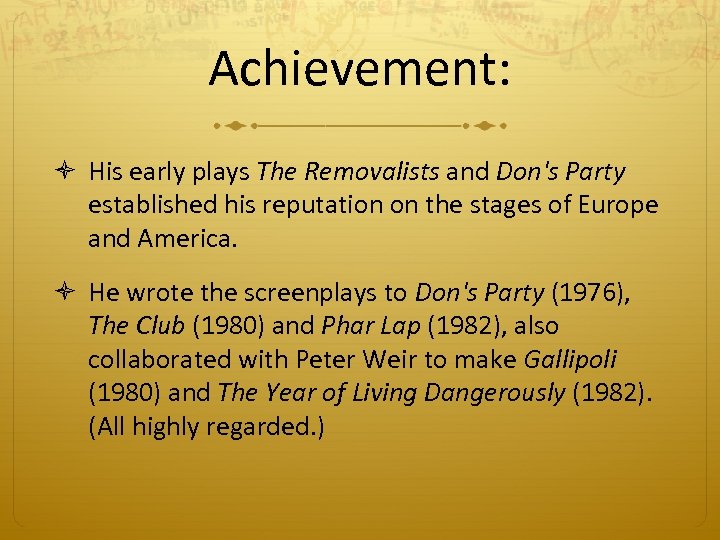 Achievement:

His early plays The Removalists and Don's Party established his reputation on the stages of Europe and America.

He wrote the screenplays to Don's Party (1976), The Club (1980) and Phar Lap (1982), also collaborated with Peter Weir to make Gallipoli (1980) and The Year of Living Dangerously (1982). (All highly regarded.)